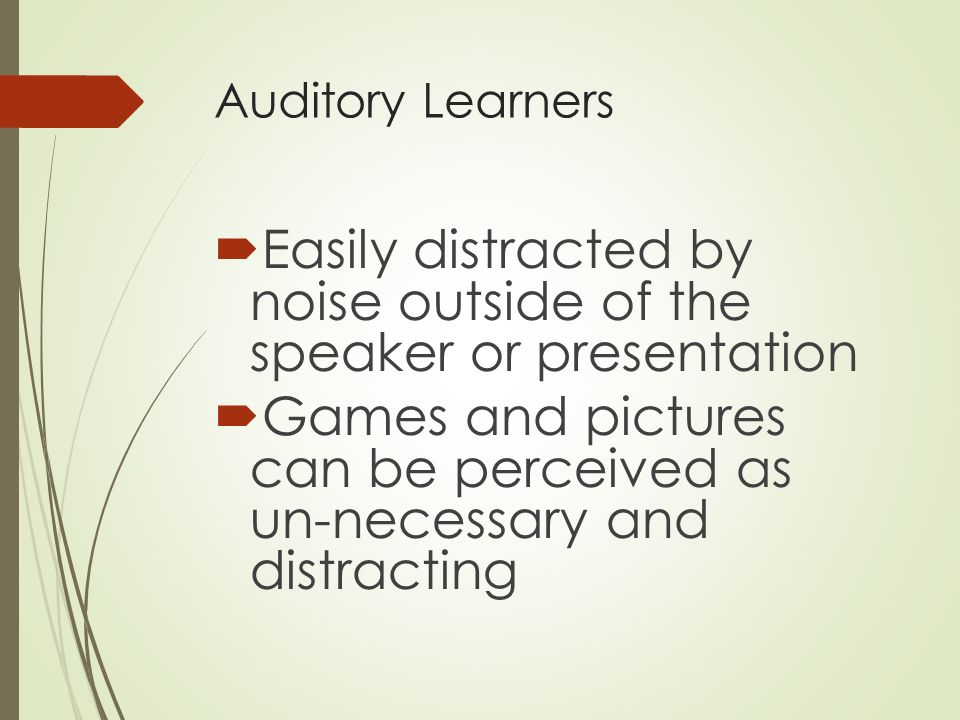 Auditory Learners

Easily distracted by noise outside of the speaker or presentation

Games and pictures can be perceived as un-necessary and distracting